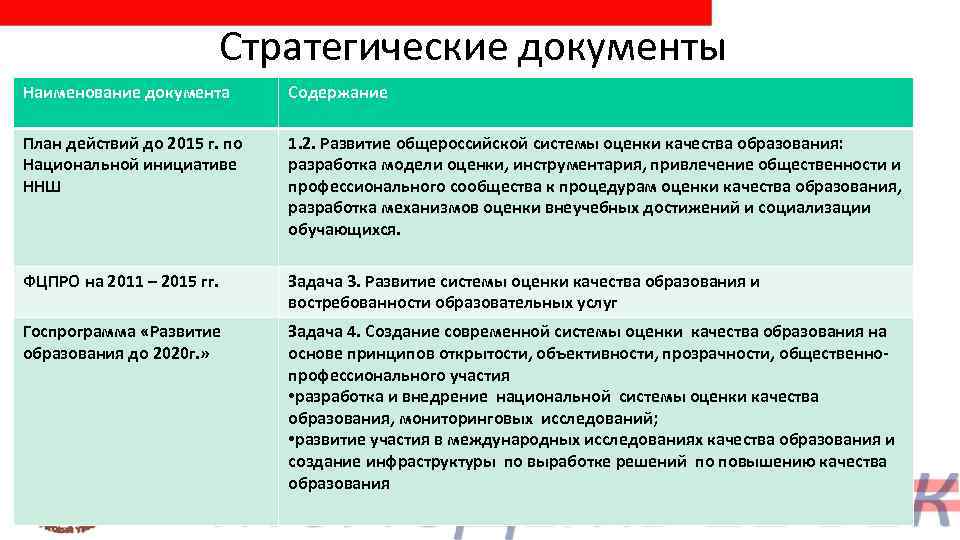 Стратегические документы

| Наименование документа | Содержание |
|---|---|
| План действий до 2015 г. по Национальной инициативе ННШ | 1.2. Развитие общероссийской системы оценки качества образования: разработка модели оценки, инструментария, привлечение общественности и профессионального сообщества к процедурам оценки качества образования, разработка механизмов оценки внеучебных достижений и социализации обучающихся. |
| ФЦПРО на 2011 – 2015 гг. | Задача 3. Развитие системы оценки качества образования и востребованности образовательных услуг |
| Госпрограмма «Развитие образования до 2020г.» | Задача 4. Создание современной системы оценки качества образования на основе принципов открытости, объективности, прозрачности, общественно-профессионального участия •разработка и внедрение национальной системы оценки качества образования, мониторинговых исследований; •развитие участия в международных исследованиях качества образования и создание инфраструктуры по выработке решений по повышению качества образования |